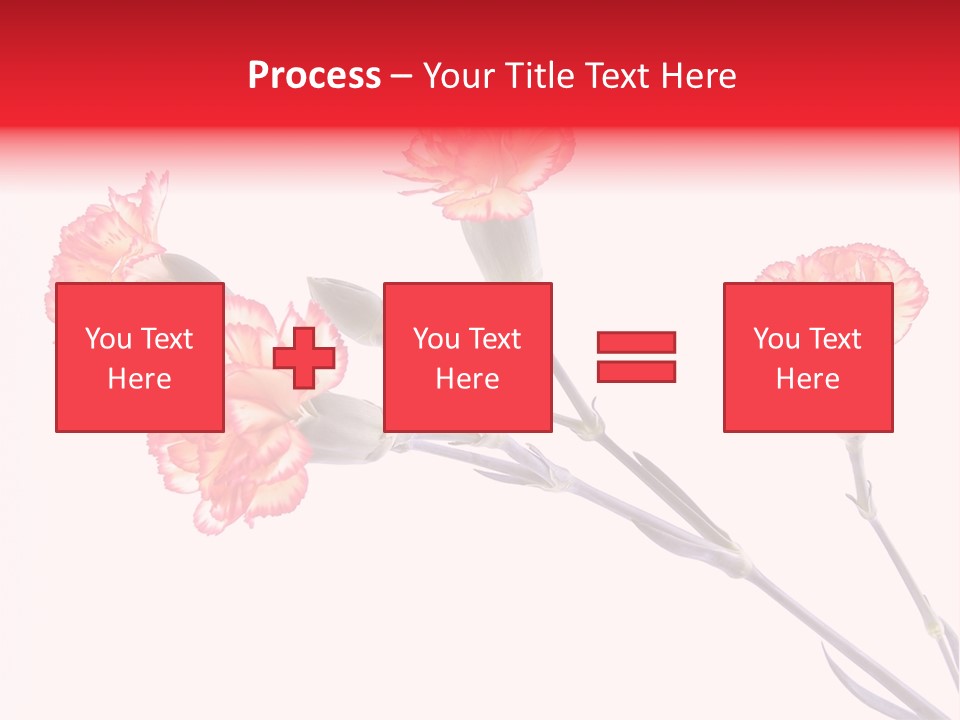 Process – Your Title Text Here

You Text Here

You Text Here

You Text Here